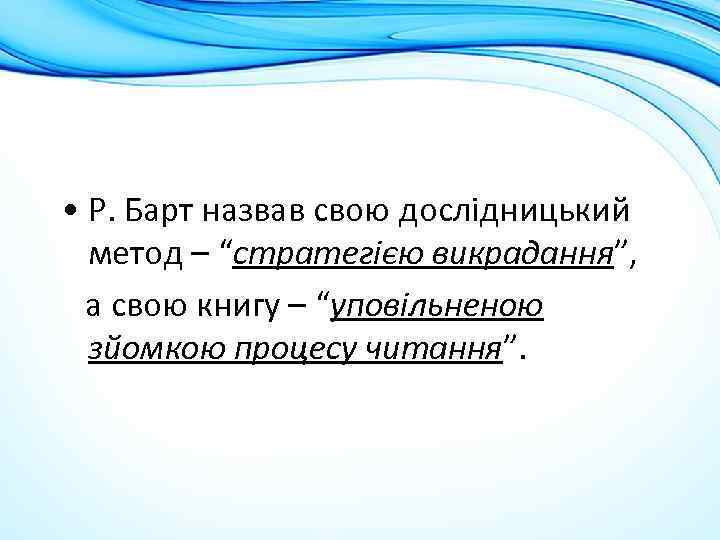 • Р. Барт назвав свою дослідницький метод – “стратегією викрадання”,

а свою книгу – “уповільненою зйомкою процесу читання”.